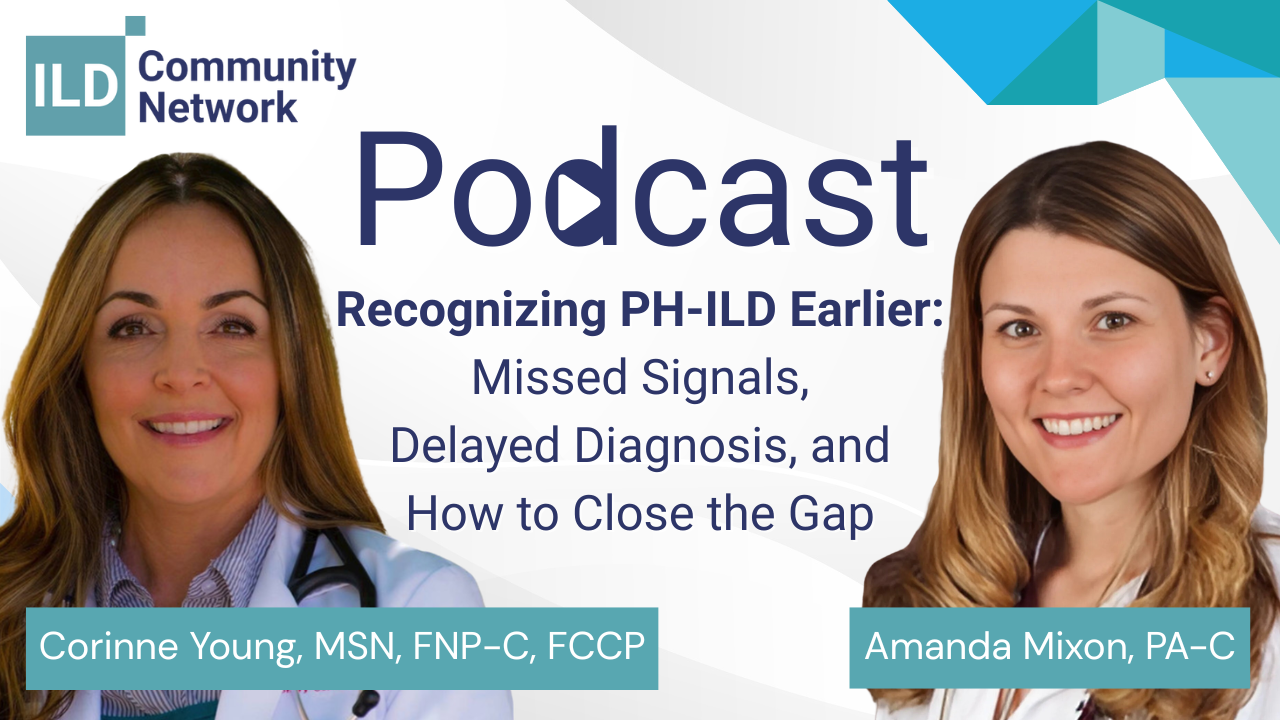 ILD Community Network

Podcast

Recognizing PH-ILD Earlier: Missed Signals, Delayed Diagnosis, and How to Close the Gap

Corinne Young, MSN, FNP-C, FCCP

Amanda Mixon, PA-C